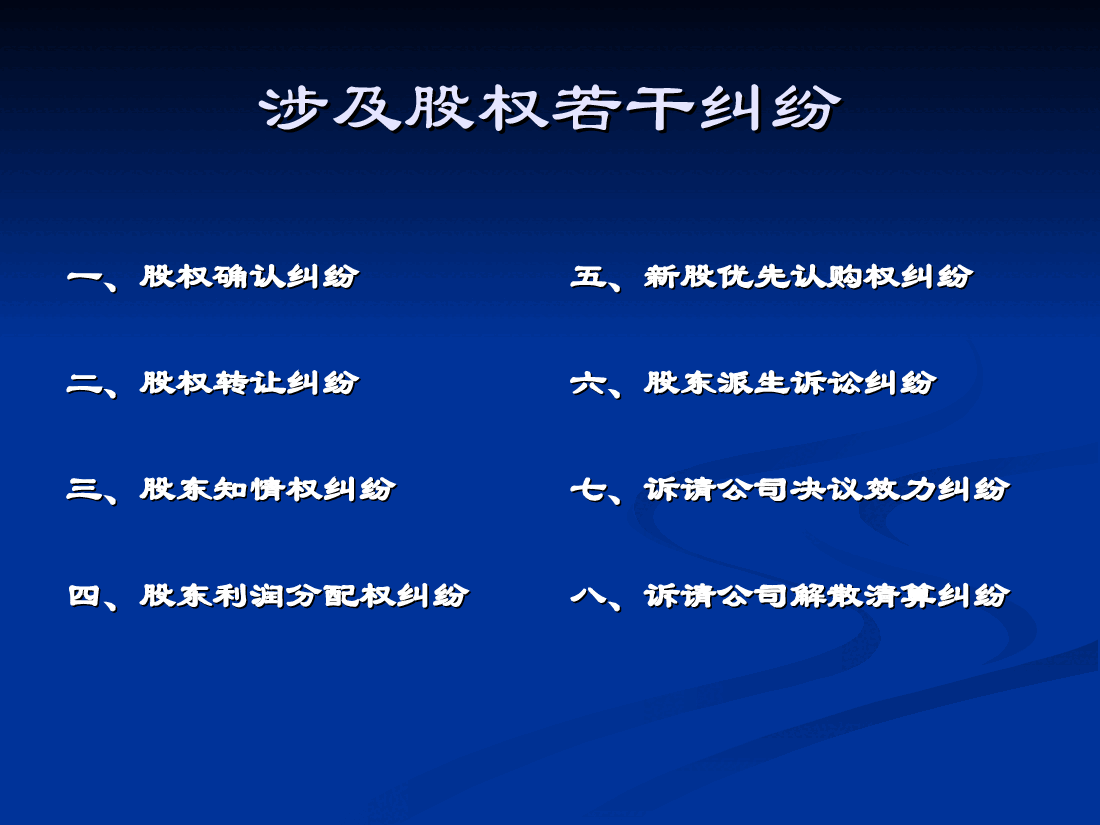 涉及股权若干纠纷

一、股权确认纠纷

二、股权转让纠纷

三、股东知情权纠纷

四、股东利润分配权纠纷

五、新股优先认购权纠纷

六、股东派生诉讼纠纷

七、诉请公司决议效力纠纷

八、诉请公司解散清算纠纷